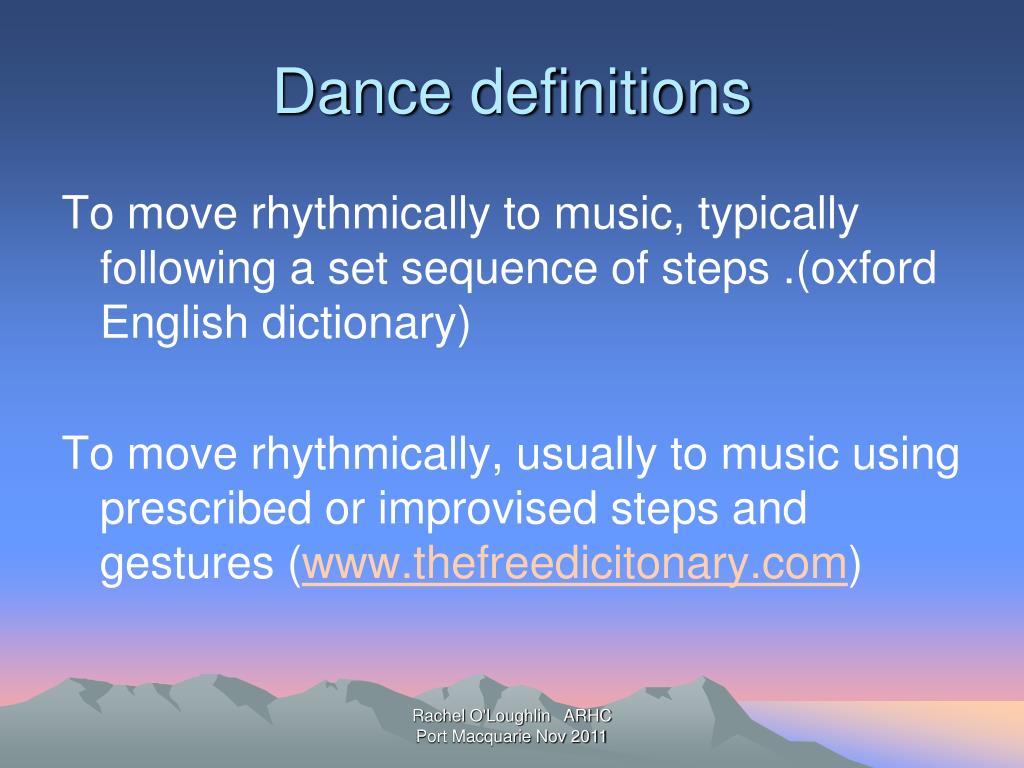 Dance definitions

To move rhythmically to music, typically following a set sequence of steps .(oxford English dictionary)

To move rhythmically, usually to music using prescribed or improvised steps and gestures (www.thefreedicitonary.com)

Rachel O'Loughlin ARHC
Port Macquarie Nov 2011